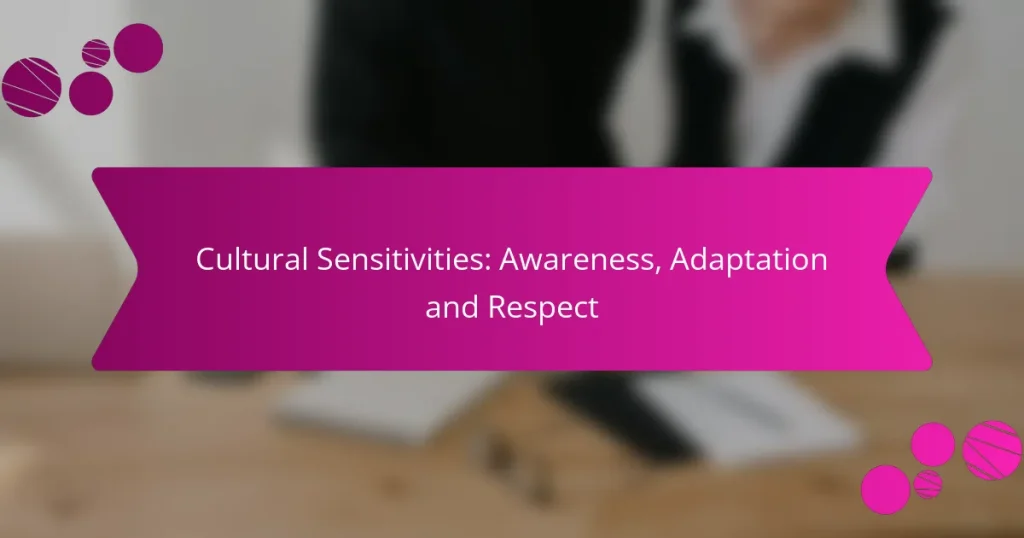 Cultural Sensitivities: Awareness, Adaptation and Respect